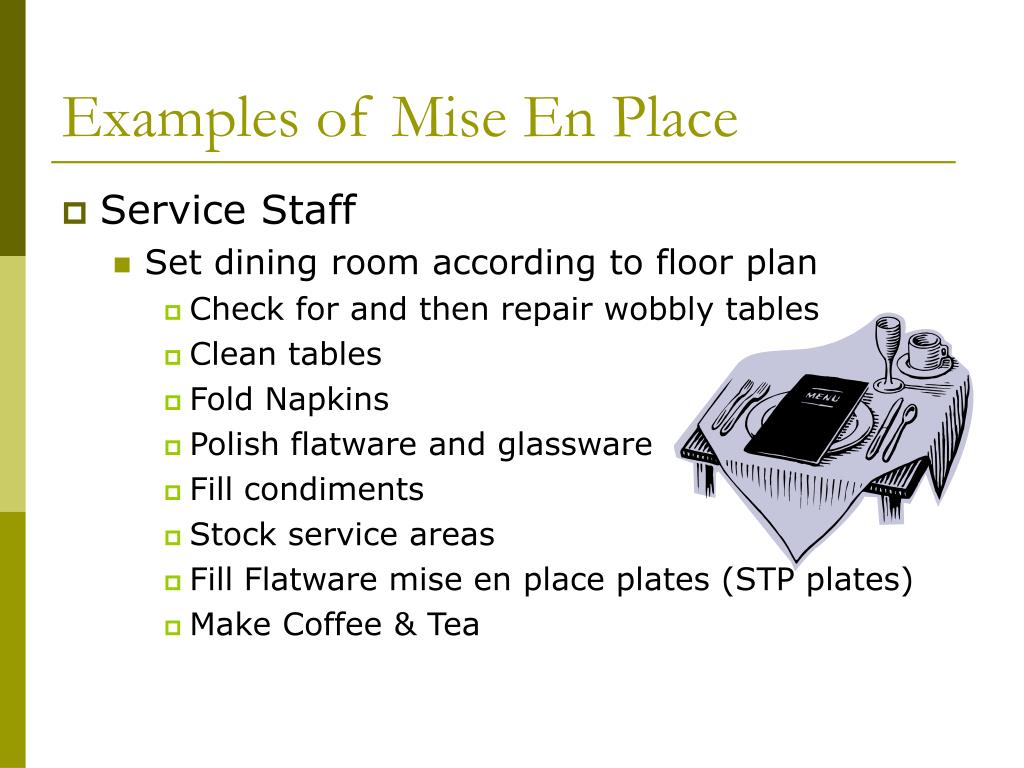 Examples of Mise En Place

Service Staff

Set dining room according to floor plan

Check for and then repair wobbly tables

Clean tables

Fold Napkins

Polish flatware and glassware

Fill condiments

Stock service areas

Fill Flatware mise en place plates (STP plates)

Make Coffee & Tea

MENU